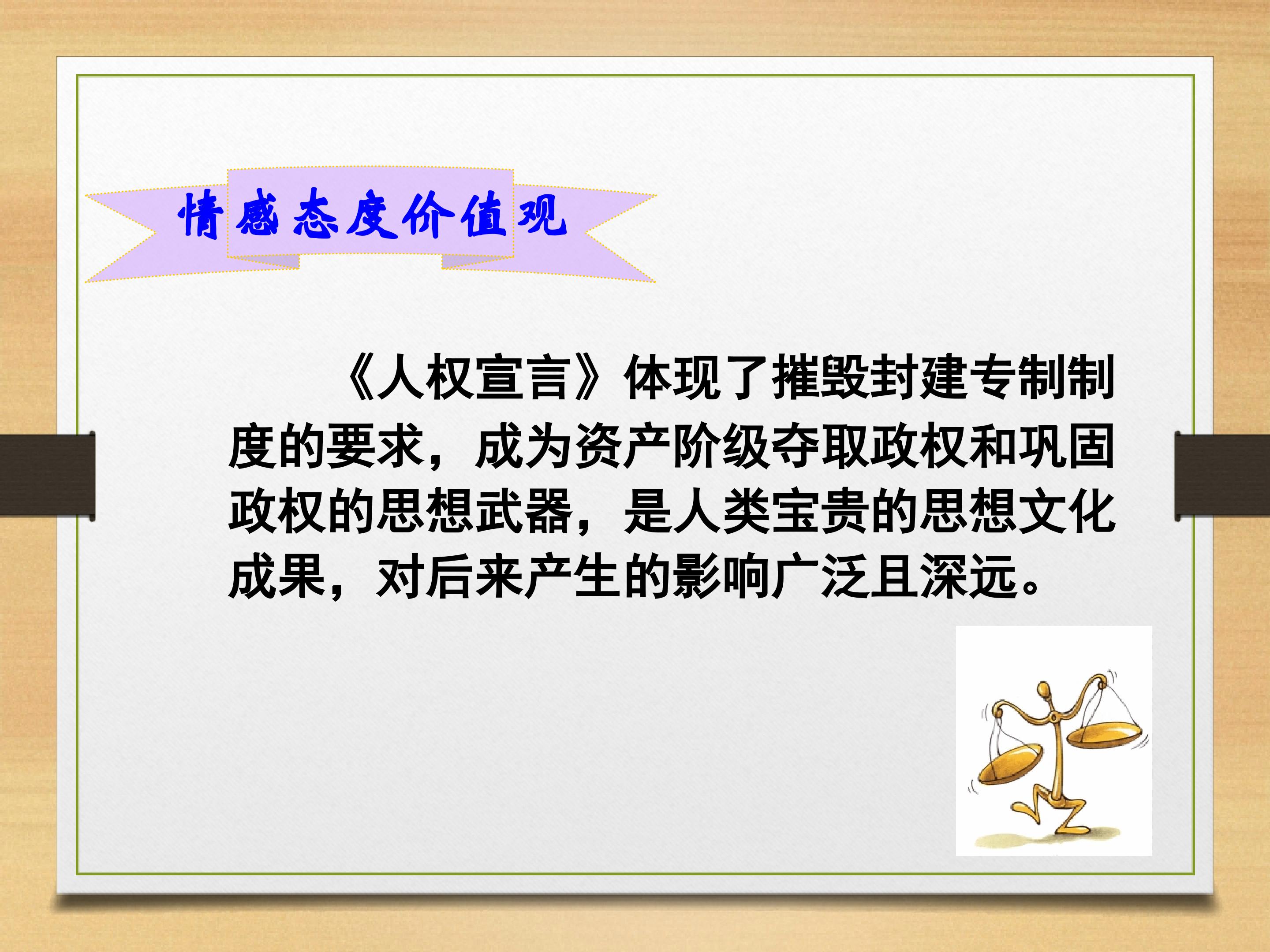 情感态度价值观

《人权宣言》体现了摧毁封建专制制度的要求，成为资产阶级夺取政权和巩固政权的思想武器，是人类宝贵的思想文化成果，对后来产生的影响广泛且深远。